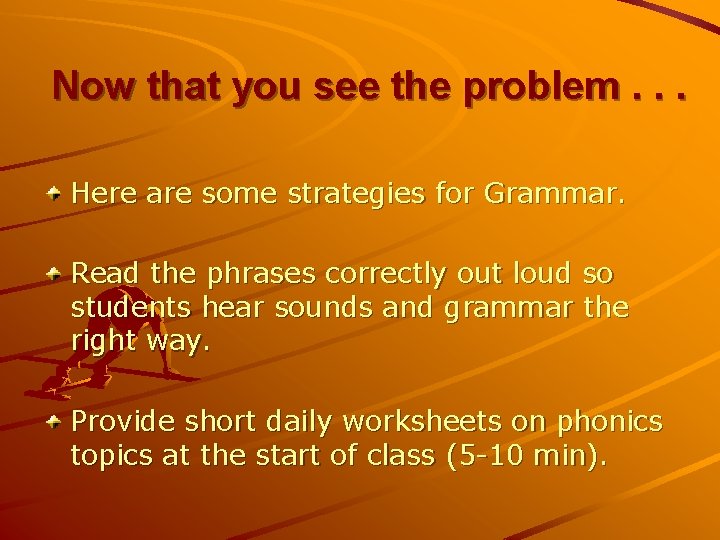 Now that you see the problem . . .

Here are some strategies for Grammar.

Read the phrases correctly out loud so students hear sounds and grammar the right way.

Provide short daily worksheets on phonics topics at the start of class (5-10 min).